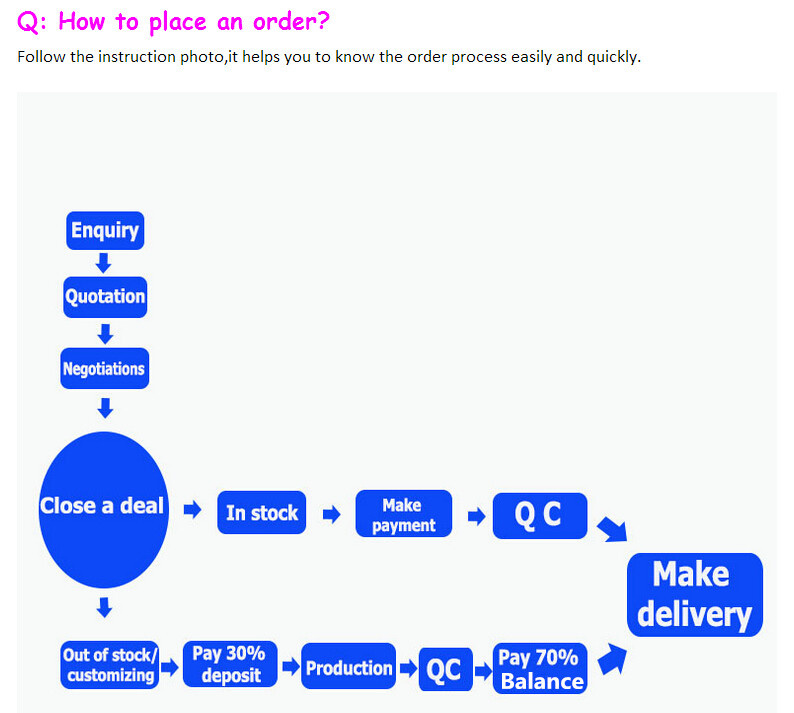 Q: How to place an order?

Follow the instruction photo,it helps you to know the order process easily and quickly.

Enquiry

Quotation

Negotiations

Close a deal

In stock

Make payment

Q C

Make delivery

Out of stock/ customizing

Pay 30% deposit

Production

QC

Pay 70% Balance